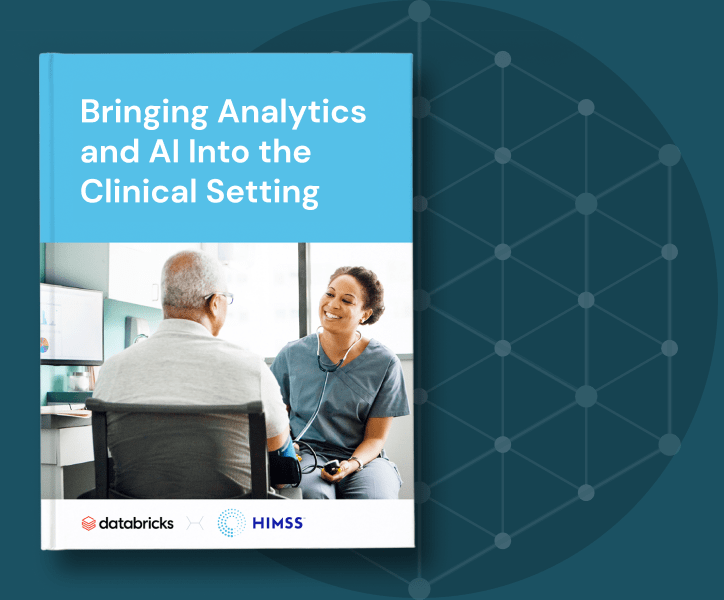 Bringing Analytics and AI Into the Clinical Setting

databricks

HIMSS